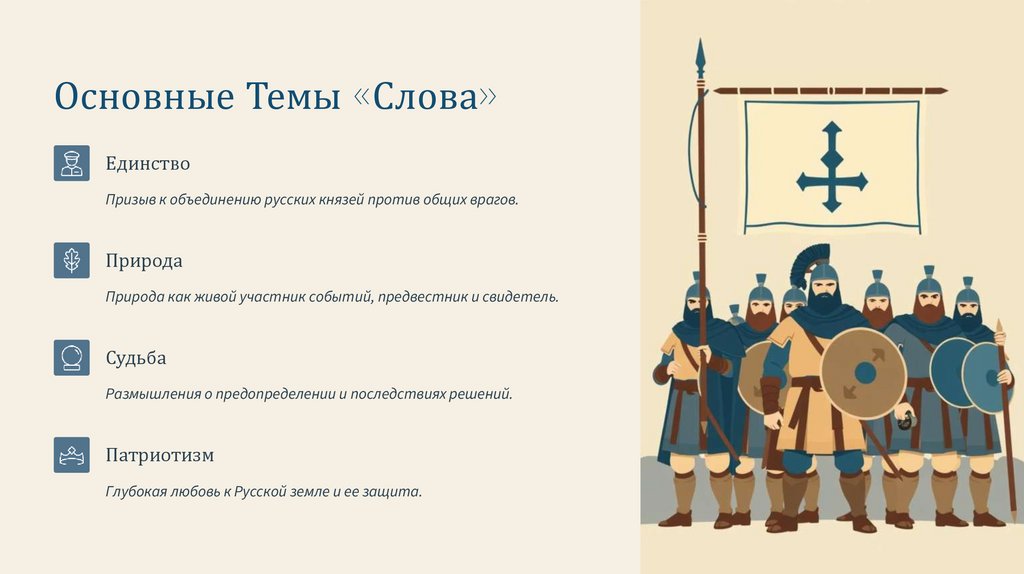 Основные Темы «Слова»

Единство

Призыв к объединению русских князей против общих врагов.

Природа

Природа как живой участник событий, предвестник и свидетель.

Судьба

Размышления о предопределении и последствиях решений.

Патриотизм

Глубокая любовь к Русской земле и ее защита.